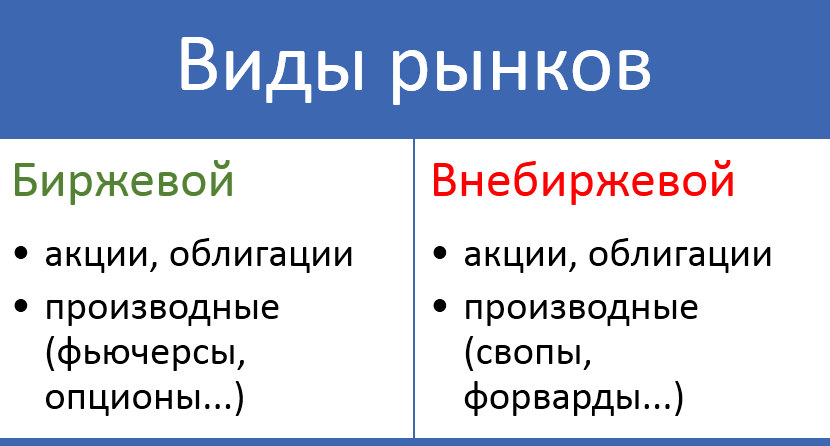 Виды рынков

Биржевой

• акции, облигации
• производные (фьючерсы, опционы...)

Внебиржевой

• акции, облигации
• производные (свопы, форварды...)